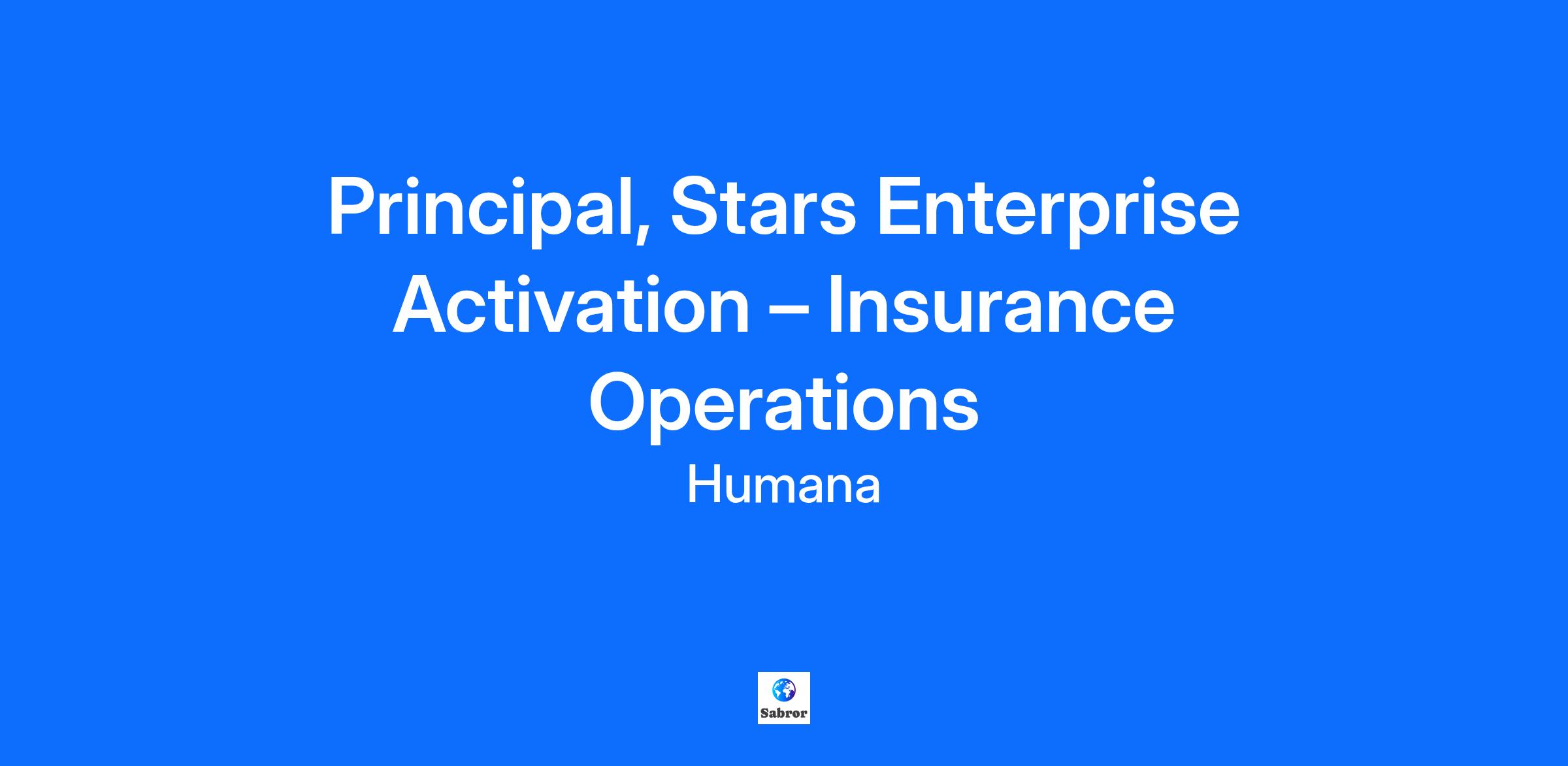 Principal, Stars Enterprise Activation – Insurance Operations

Humana

Sabror